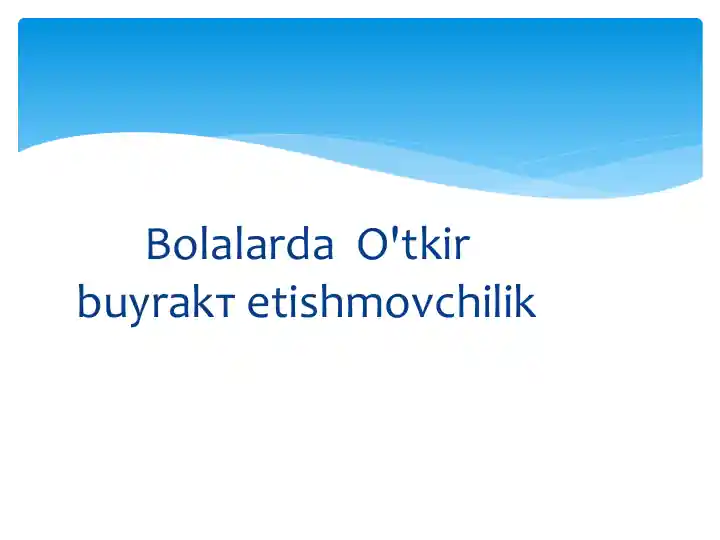 Bolalarda O'tkir buyrakт etishmovchilik